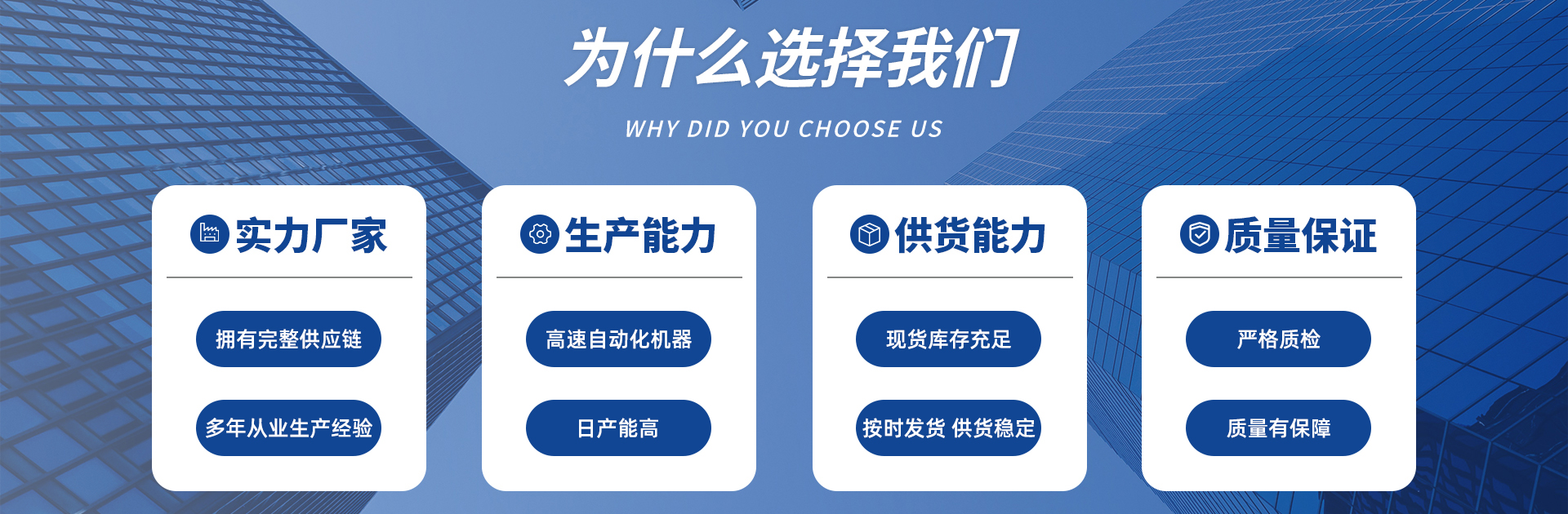 为什么选择我们

WHY DID YOU CHOOSE US

实力厂家

拥有完整供应链

多年从业生产经验

生产能力

高速自动化机器

日产能高

供货能力

现货库存充足

按时发货 供货稳定

质量保证

严格质检

质量有保障